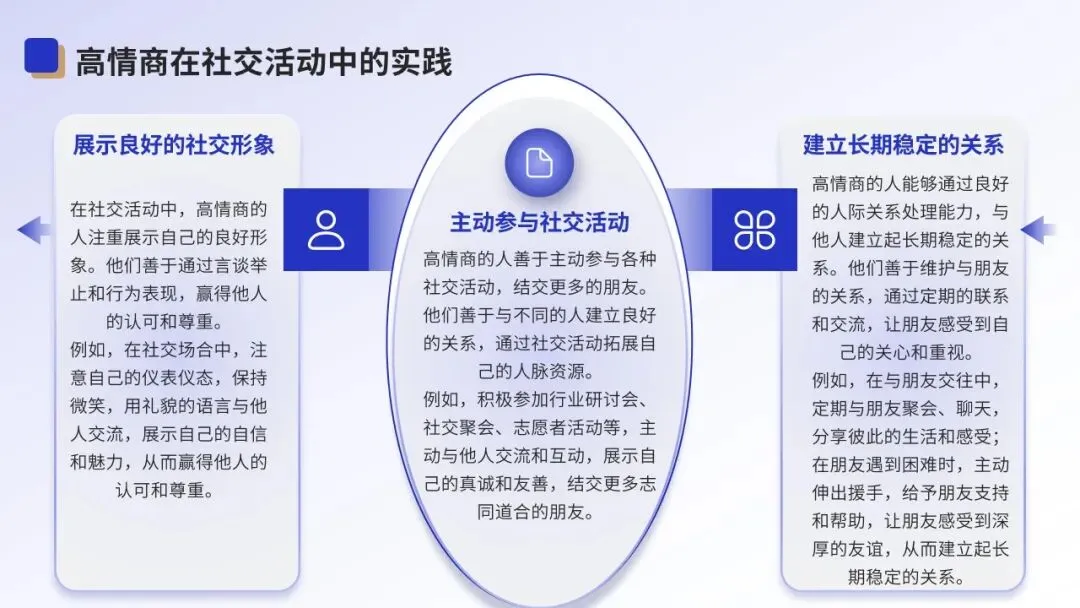 高情商在社交活动中的实践

展示良好的社交形象

在社交活动中，高情商的人注重展示自己的良好形象。他们善于通过言谈举止和行为表现，赢得他人的认可和尊重。
例如，在社交场合中，注意自己的仪表仪态，保持微笑，用礼貌的语言与他人交流，展示自己的自信和魅力，从而赢得他人的认可和尊重。

主动参与社交活动

高情商的人善于主动参与各种社交活动，结交更多的朋友。他们善于与不同的人建立良好的关系，通过社交活动拓展自己的人脉资源。
例如，积极参加行业研讨会、社交聚会、志愿者活动等，主动与他人交流和互动，展示自己的真诚和友善，结交更多志同道合的朋友。

建立长期稳定的关系

高情商的人能够通过良好的人际关系处理能力，与他人建立起长期稳定的关系。他们善于维护与朋友的关系，通过定期的联系和交流，让朋友感受到自己的关心和重视。
例如，在与朋友交往中，定期与朋友聚会、聊天，分享彼此的生活和感受；在朋友遇到困难时，主动伸出援手，给予朋友支持和帮助，让朋友感受到深厚的友谊，从而建立起长期稳定的关系。